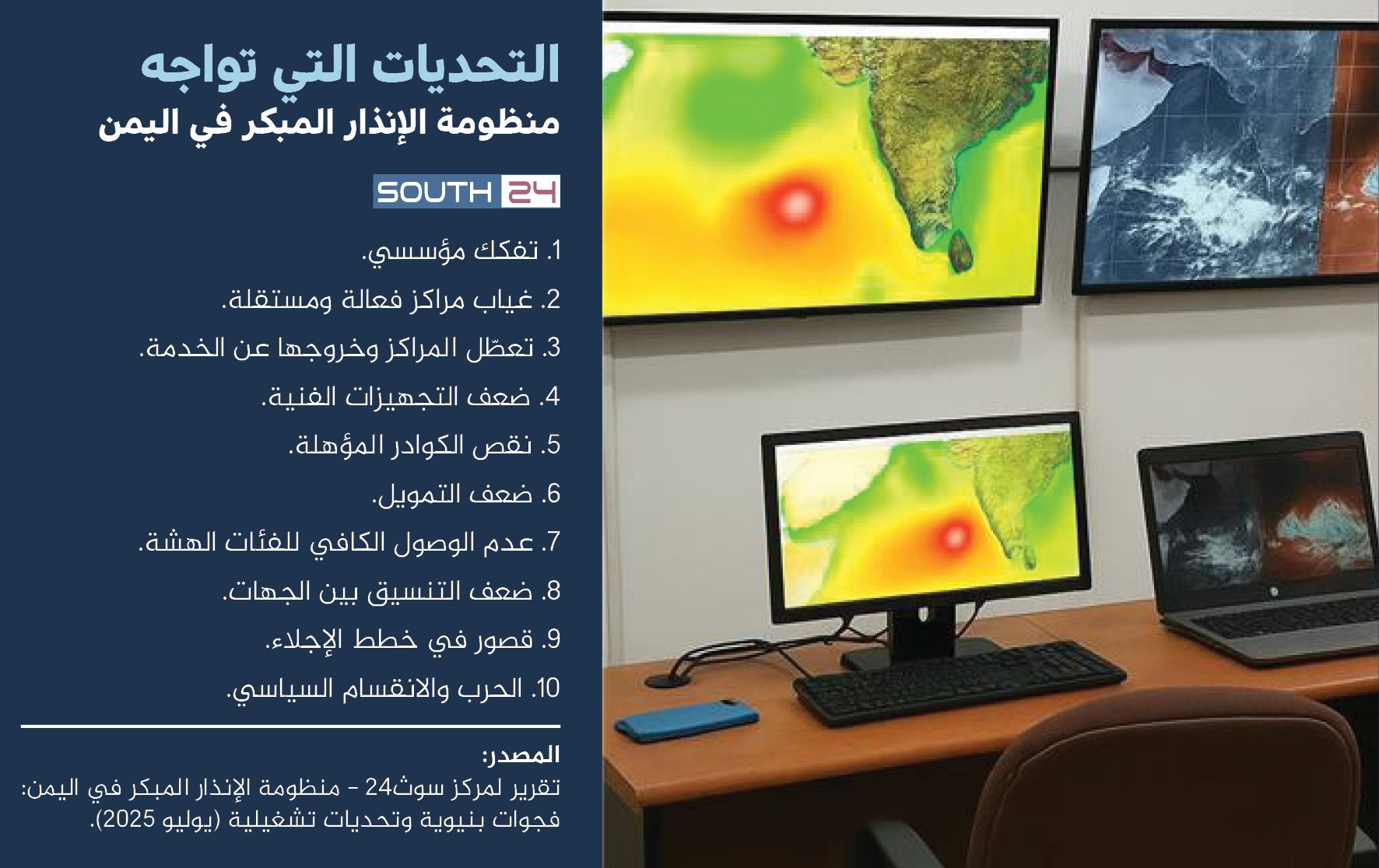 التحديات التي تواجه
منظومة الإنذار المبكر في اليمن

SOUTH 24

1. تفكك مؤسسي.
2. غياب مراكز فعالة ومستقلة.
3. تعطّل المراكز وخروجها عن الخدمة.
4. ضعف التجهيزات الفنية.
5. نقص الكوادر المؤهلة.
6. ضعف التمويل.
7. عدم الوصول الكافي للفئات الهشة.
8. ضعف التنسيق بين الجهات.
9. قصور في خطط الإجلاء.
10. الحرب والانقسام السياسي.

المصدر:
تقرير لمركز سوث24 - منظومة الإنذار المبكر في اليمن: فجوات بنيوية وتحديات تشغيلية (يوليو 2025).